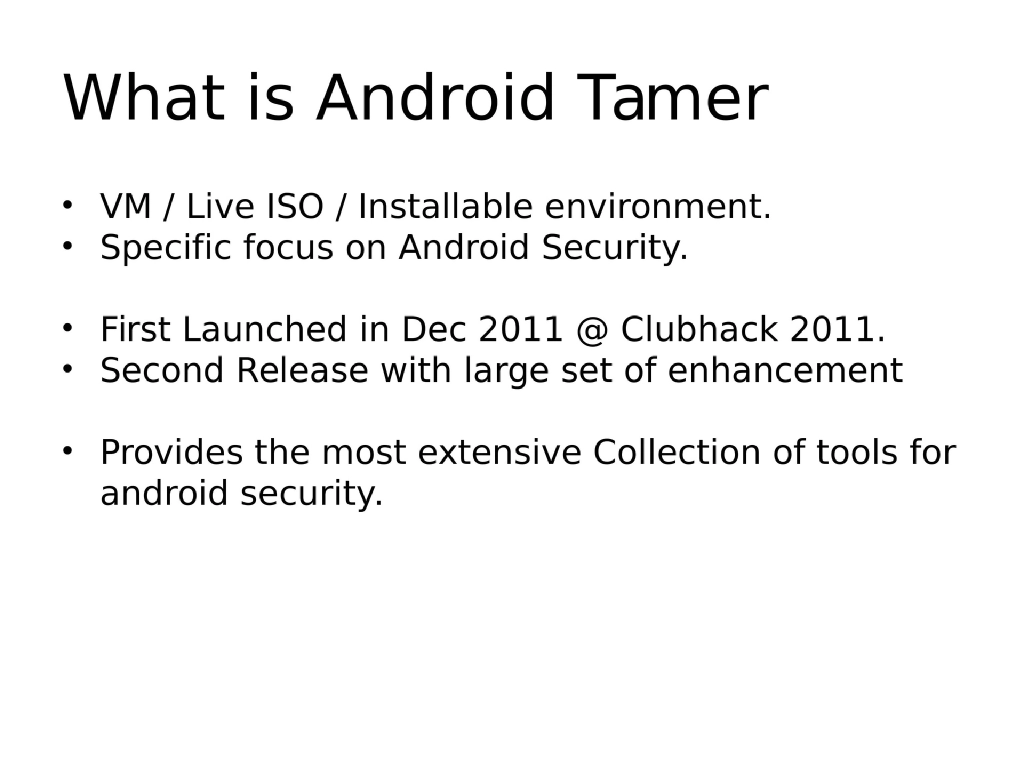 What is Android Tamer

• VM / Live ISO / Installable environment.
• Specific focus on Android Security.

• First Launched in Dec 2011 @ Clubhack 2011.
• Second Release with large set of enhancement

• Provides the most extensive Collection of tools for android security.